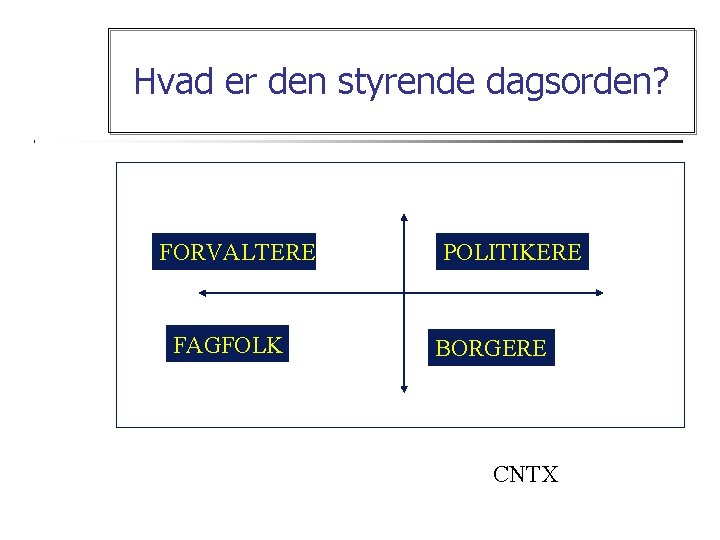 Hvad er den styrende dagsorden?

FORVALTERE

POLITIKERE

FAGFOLK

BORGERE

CNTX